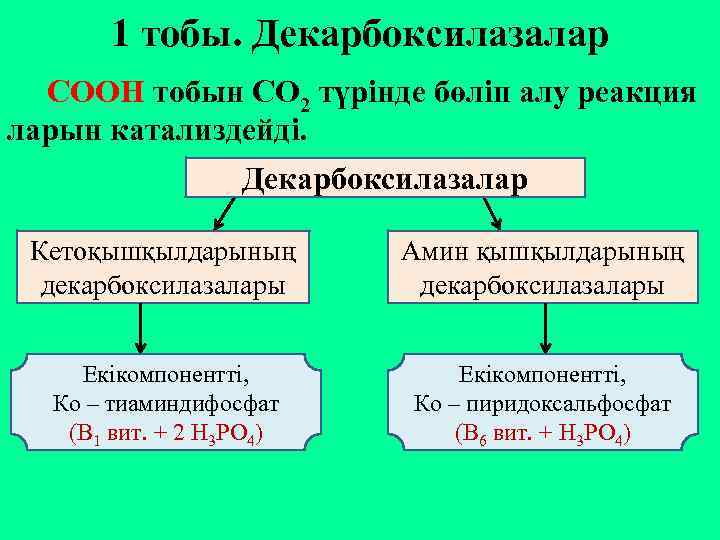 1 тобы. Декарбоксилазалар

СООН тобын $CO_2$ түрінде бөліп алу реакция ларын катализдейді.

Декарбоксилазалар

Кетоқышқылдарының декарбоксилазалары

Амин қышқылдарының декарбоксилазалары

Екікомпонентті,
Ко – тиаминдифосфат
($B_1$ вит. + 2 $H_3PO_4$)

Екікомпонентті,
Ко – пиридоксальфосфат
($B_6$ вит. + $H_3PO_4$)